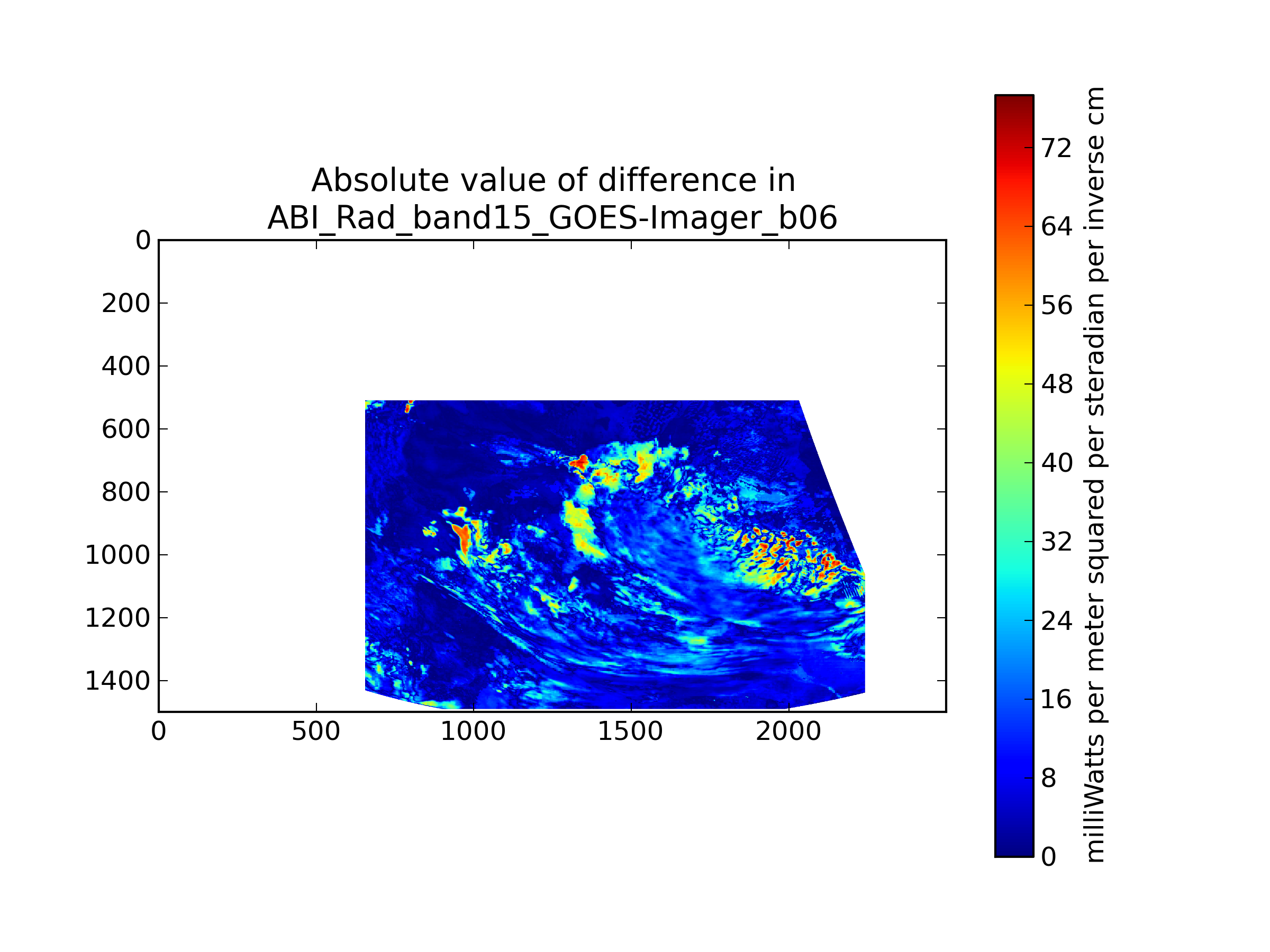 Absolute value of difference in
ABI_Rad_band15_GOES-Imager_b06

0
200
400
600
800
1000
1200
1400

0
500
1000
1500
2000

72
64
56
48
40
32
24
16
8
0

milliWatts per meter squared per steradian per inverse cm